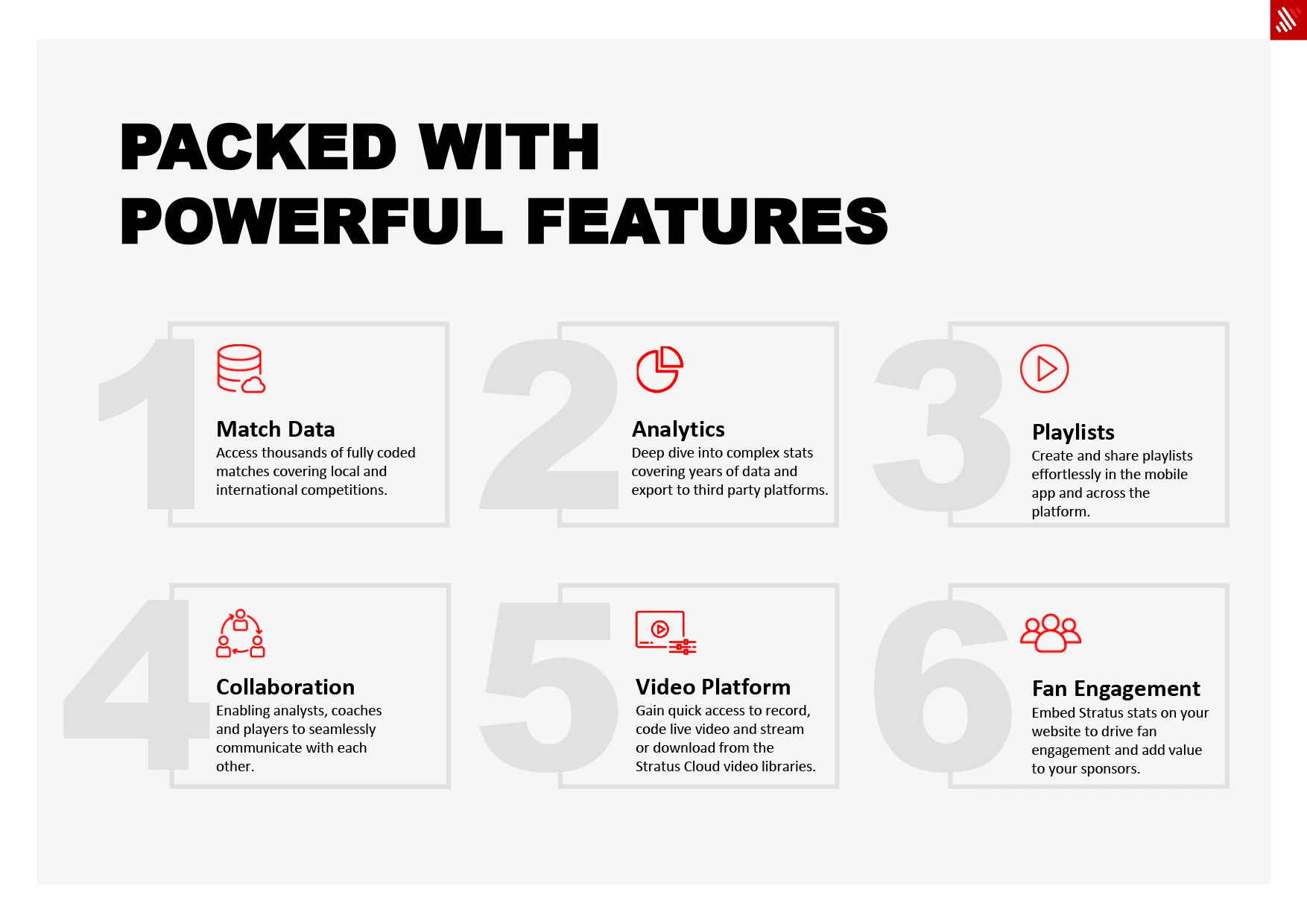 PACKED WITH POWERFUL FEATURES

1

Match Data
Access thousands of fully coded matches covering local and international competitions.

2

Analytics
Deep dive into complex stats covering years of data and export to third party platforms.

3

Playlists
Create and share playlists effortlessly in the mobile app and across the platform.

4

Collaboration
Enabling analysts, coaches and players to seamlessly communicate with each other.

5

Video Platform
Gain quick access to record, code live video and stream or download from the Stratus Cloud video libraries.

6

Fan Engagement
Embed Stratus stats on your website to drive fan engagement and add value to your sponsors.